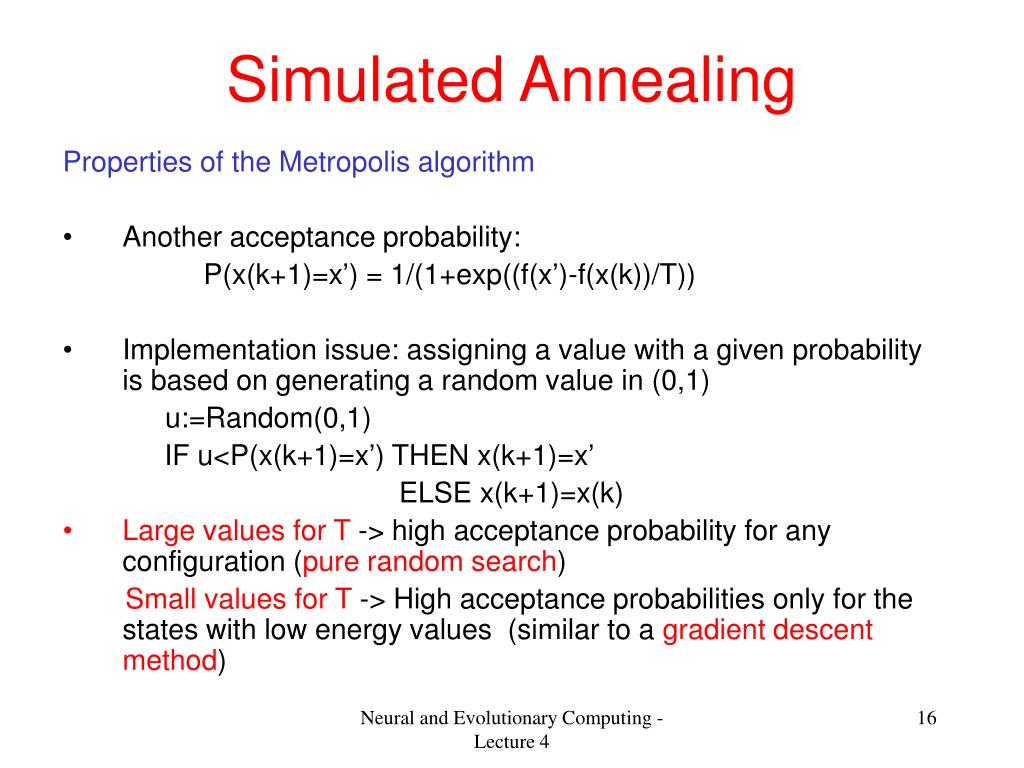 Simulated Annealing

Properties of the Metropolis algorithm

• Another acceptance probability:
P(x(k+1)=x’) = 1/(1+exp((f(x’)-f(x(k))/T))

• Implementation issue: assigning a value with a given probability is based on generating a random value in (0,1)
u:=Random(0,1)
IF u<P(x(k+1)=x’) THEN x(k+1)=x’
ELSE x(k+1)=x(k)

• Large values for T -> high acceptance probability for any configuration (pure random search)
Small values for T -> High acceptance probabilities only for the states with low energy values (similar to a gradient descent method)

Neural and Evolutionary Computing - Lecture 4

16